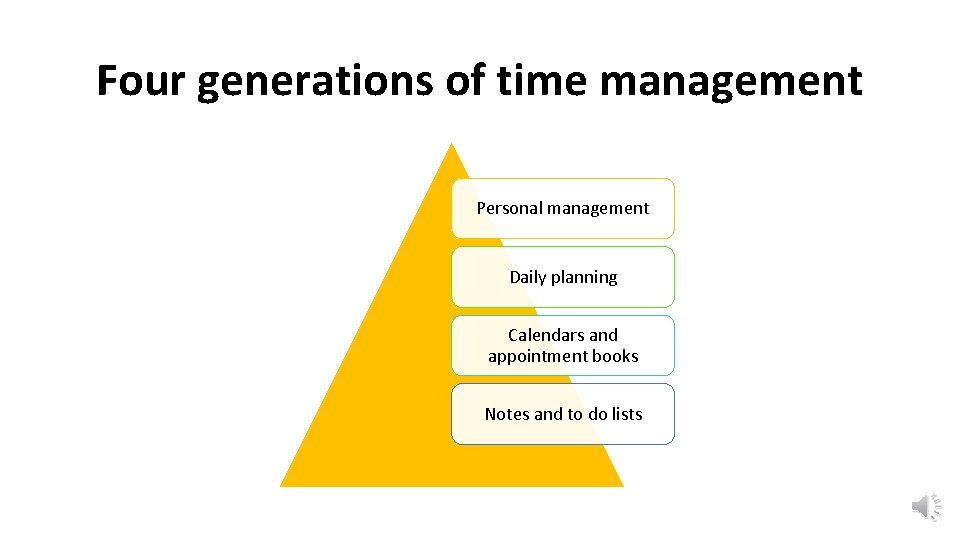 Four generations of time management

Personal management

Daily planning

Calendars and appointment books

Notes and to do lists